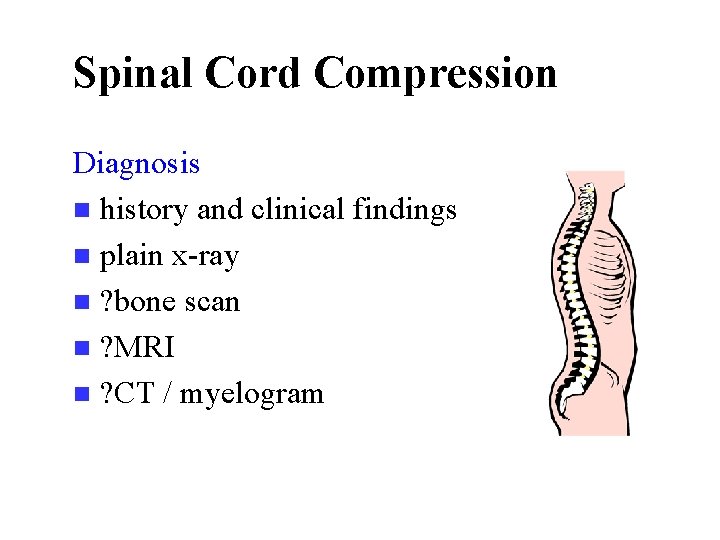 Spinal Cord Compression

Diagnosis

- history and clinical findings
- plain x-ray
- ?bone scan
- ?MRI
- ?CT / myelogram